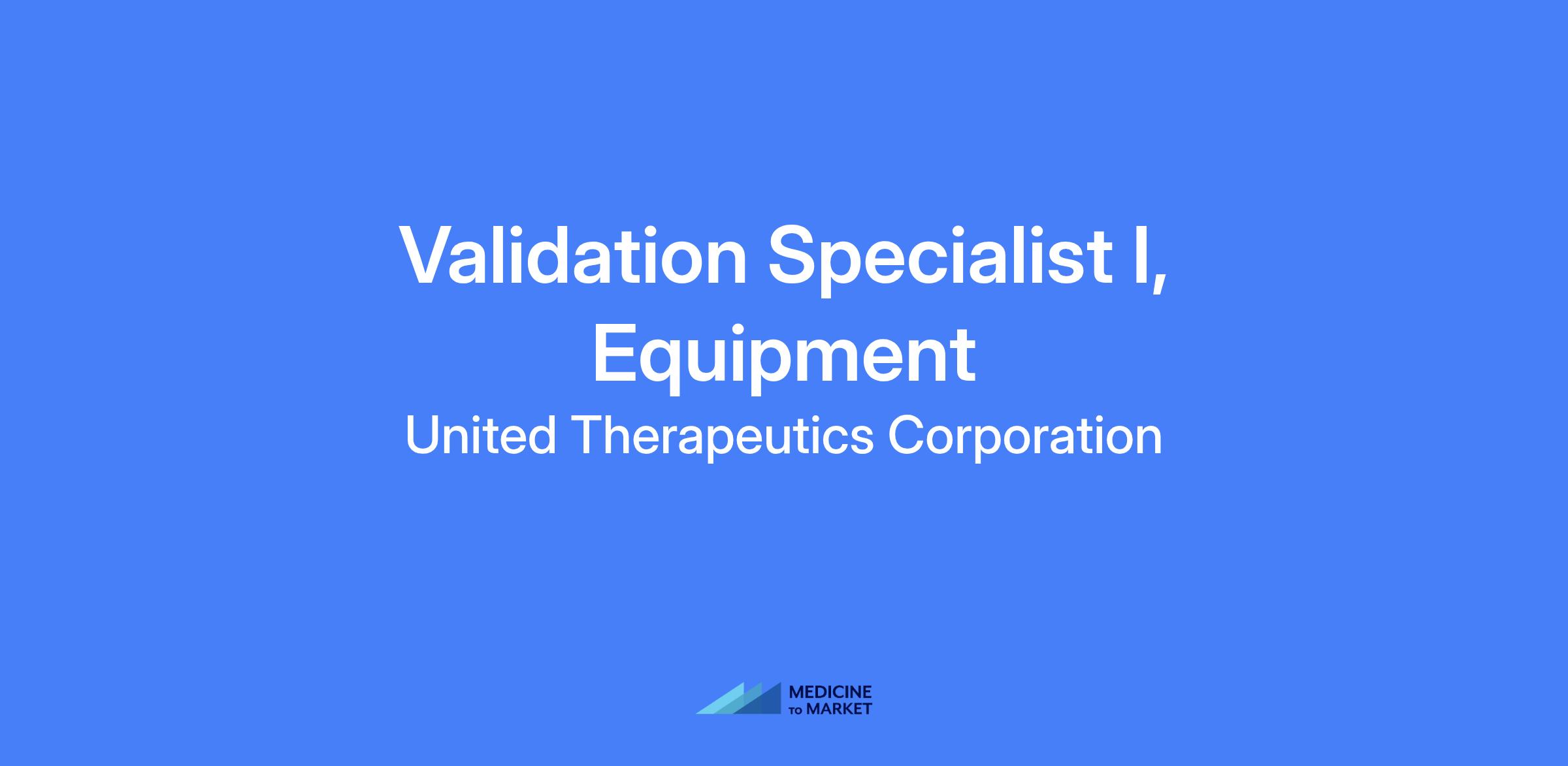 Validation Specialist I, Equipment

United Therapeutics Corporation

MEDICINE TO MARKET